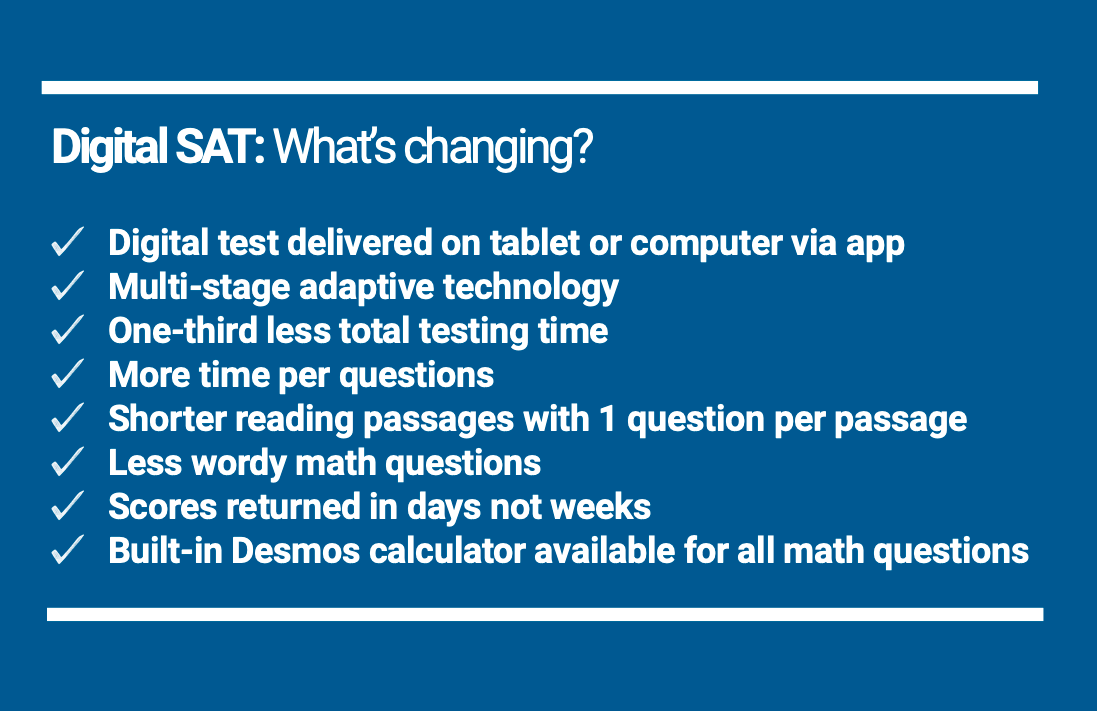 Digital SAT: What's changing?

✓ Digital test delivered on tablet or computer via app
✓ Multi-stage adaptive technology
✓ One-third less total testing time
✓ More time per questions
✓ Shorter reading passages with 1 question per passage
✓ Less wordy math questions
✓ Scores returned in days not weeks
✓ Built-in Desmos calculator available for all math questions